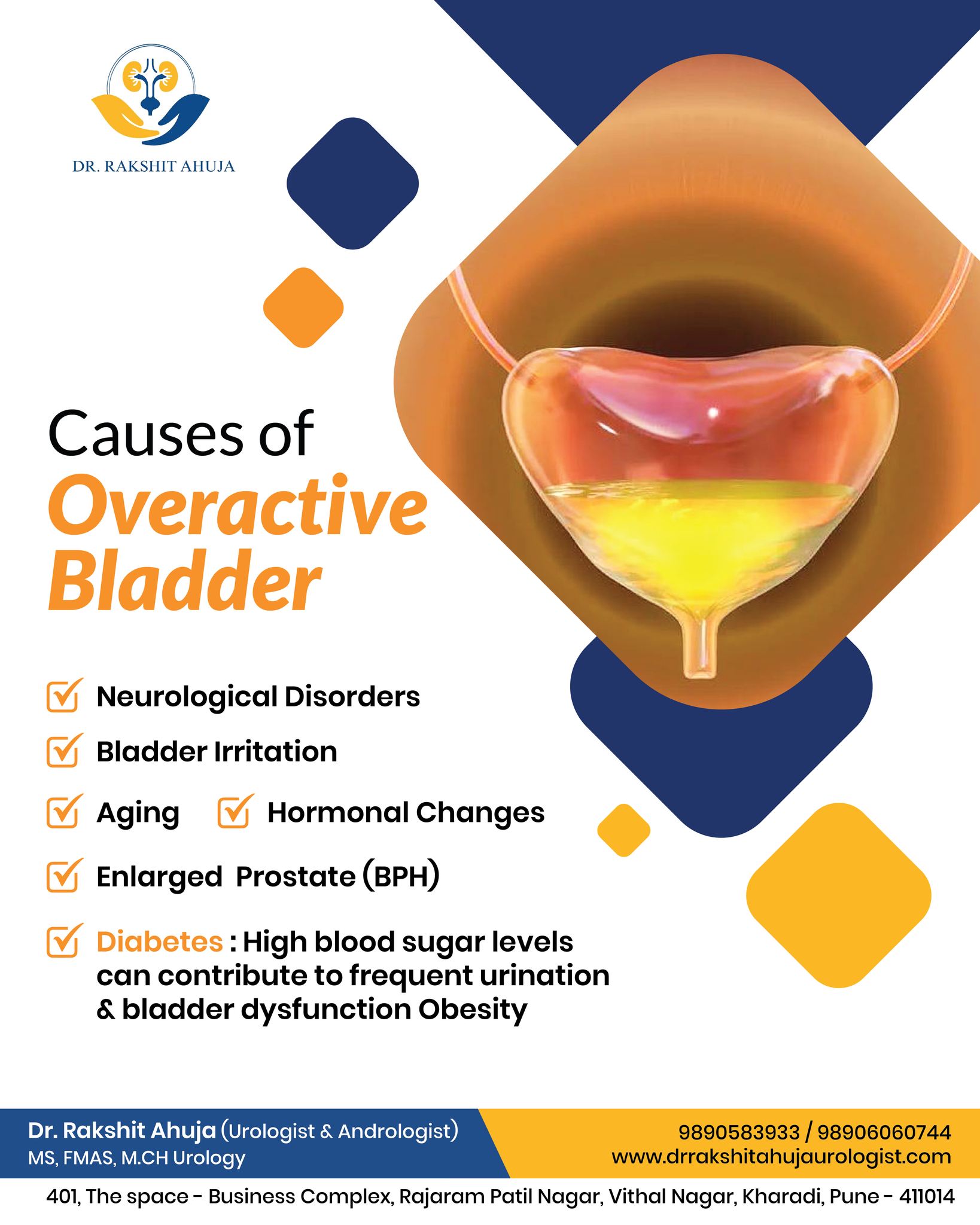 DR. RAKSHIT AHUJA

Causes of
Overactive Bladder

Neurological Disorders

Bladder Irritation

Aging

Hormonal Changes

Enlarged Prostate (BPH)

Diabetes : High blood sugar levels can contribute to frequent urination & bladder dysfunction Obesity

Dr. Rakshit Ahuja (Urologist & Andrologist)
MS, FMAS, M.CH Urology

9890583933 / 98906060744
www.drrakshitahujaurologist.com

401, The space - Business Complex, Rajaram Patil Nagar, Vithal Nagar, Kharadi, Pune - 411014